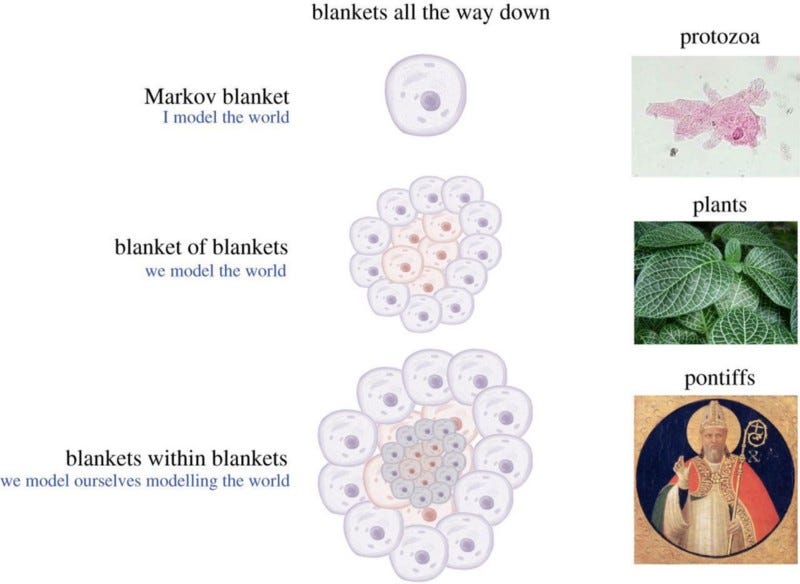 blankets all the way down

Markov blanket
I model the world

protozoa

blanket of blankets
we model the world

plants

blankets within blankets
we model ourselves modelling the world

pontiffs